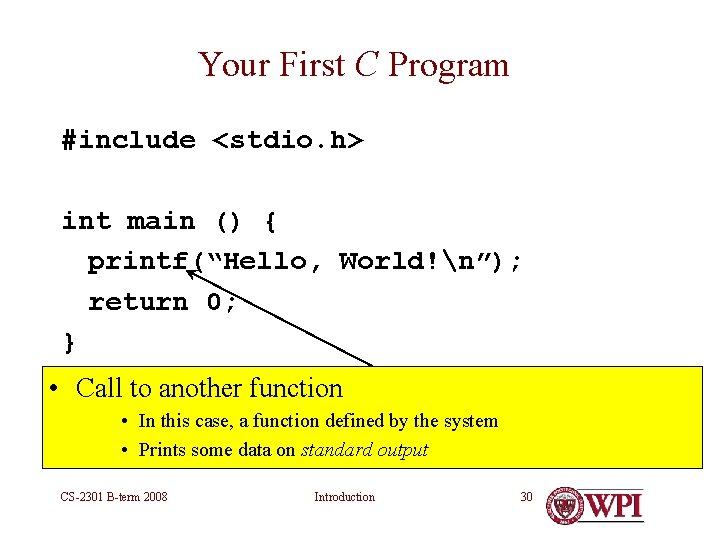 Your First C Program

#include <stdio.h>

int main () {
printf("Hello, World!\n");
return 0;
}

• Call to another function
• In this case, a function defined by the system
• Prints some data on standard output

CS-2301 B-term 2008

Introduction

30

WPI